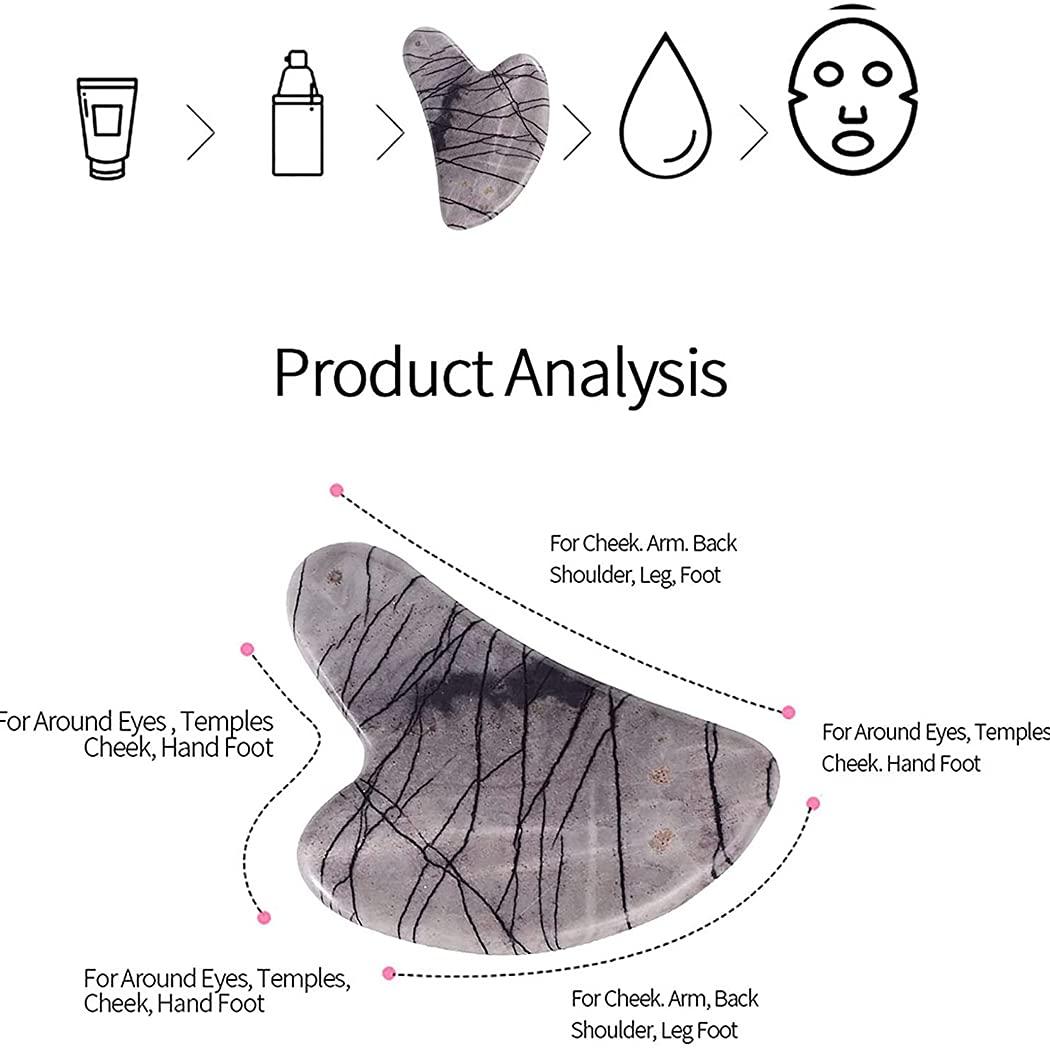 Product Analysis

For Cheek. Arm. Back
Shoulder, Leg, Foot

For Around Eyes , Temples
Cheek, Hand Foot

For Around Eyes, Temples
Cheek. Hand Foot

For Around Eyes, Temples,
Cheek, Hand Foot

For Cheek. Arm, Back
Shoulder, Leg Foot